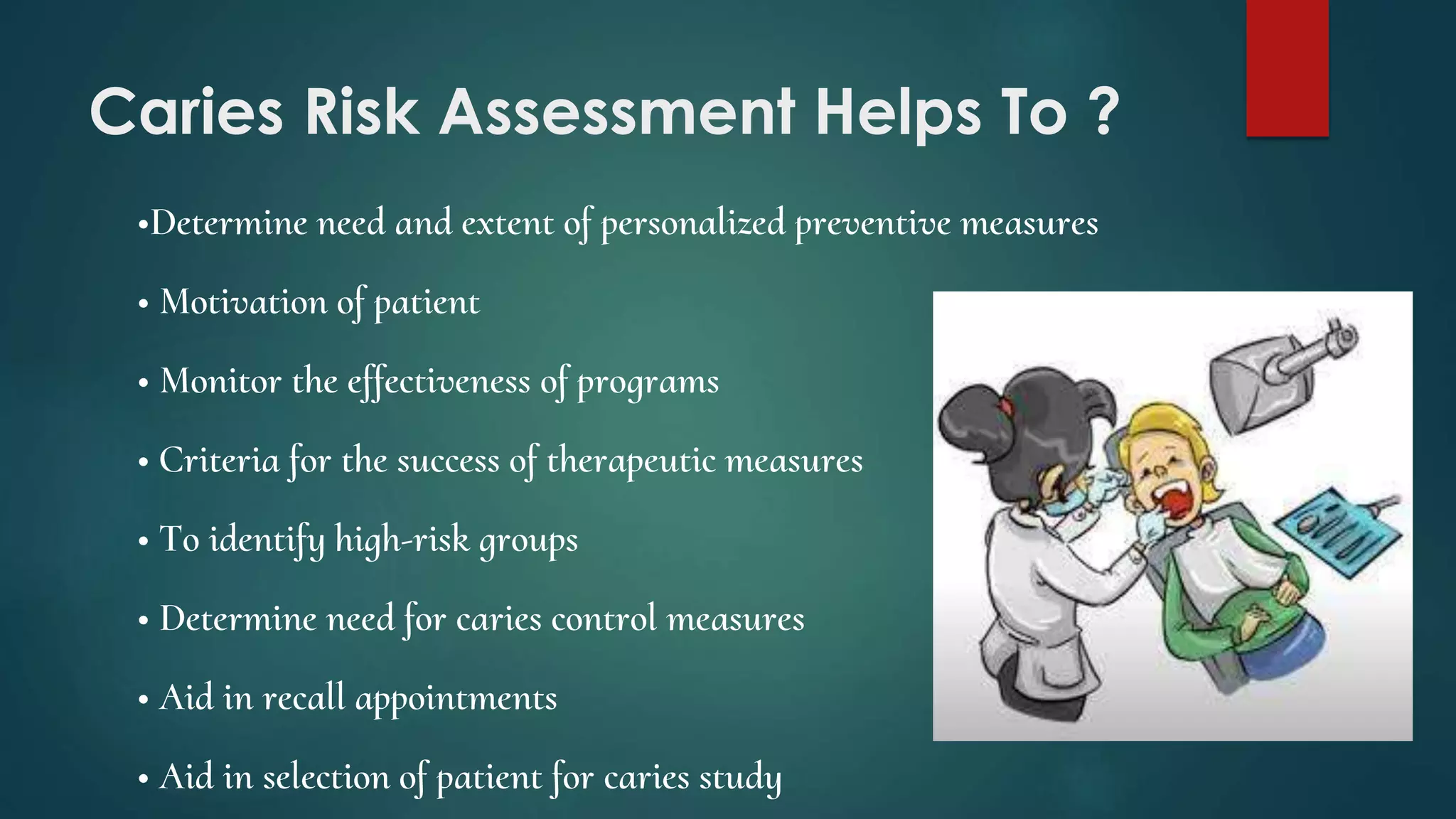 Caries Risk Assessment Helps To ?

•Determine need and extent of personalized preventive measures

• Motivation of patient

• Monitor the effectiveness of programs

• Criteria for the success of therapeutic measures

• To identify high-risk groups

• Determine need for caries control measures

• Aid in recall appointments

• Aid in selection of patient for caries study